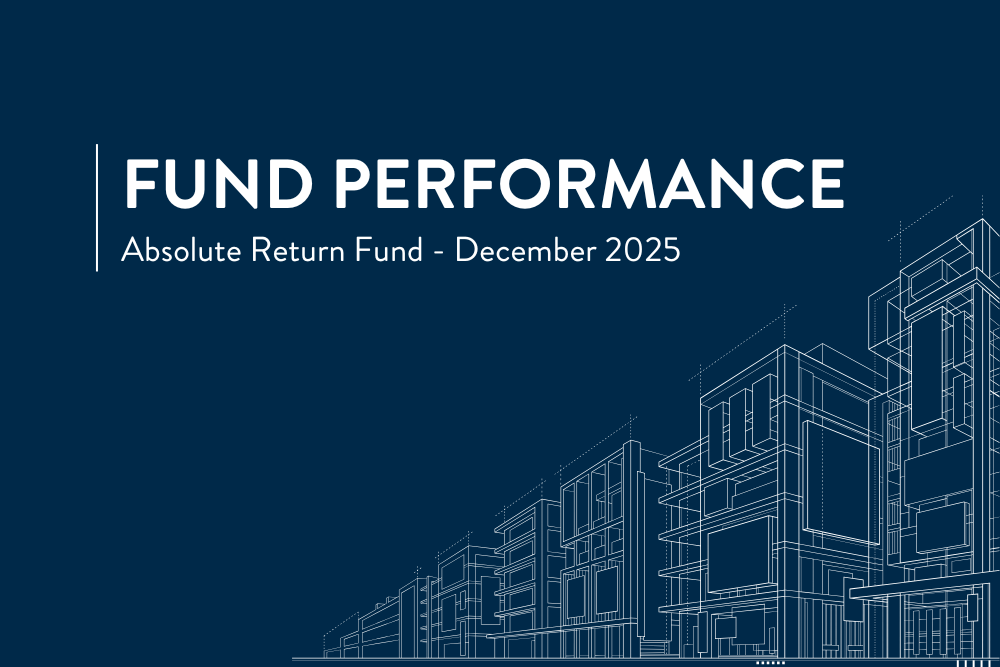 FUND PERFORMANCE

Absolute Return Fund - December 2025